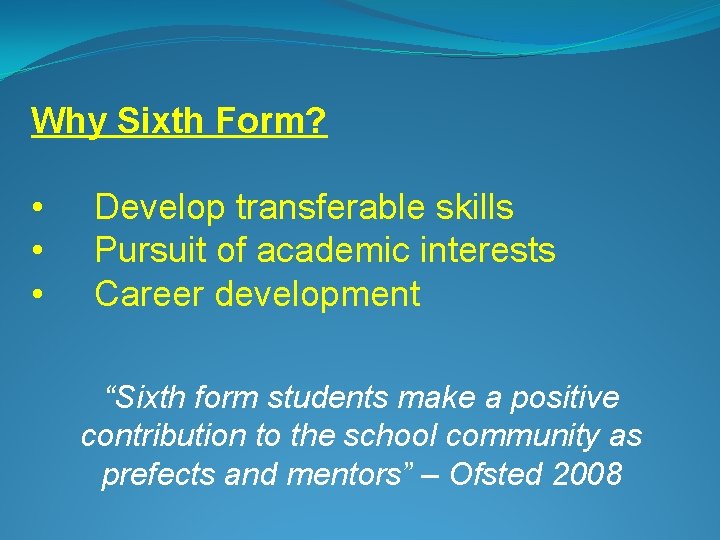 Why Sixth Form?

• Develop transferable skills
• Pursuit of academic interests
• Career development

“Sixth form students make a positive contribution to the school community as prefects and mentors” – Ofsted 2008